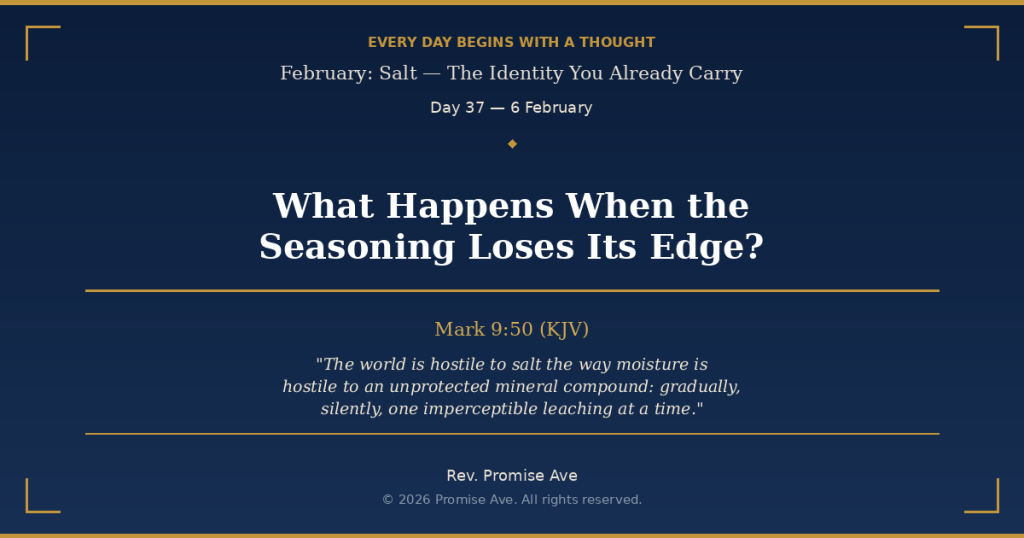 EVERY DAY BEGINS WITH A THOUGHT

February: Salt — The Identity You Already Carry

Day 37 — 6 February

What Happens When the Seasoning Loses Its Edge?

Mark 9:50 (KJV)

"The world is hostile to salt the way moisture is hostile to an unprotected mineral compound: gradually, silently, one imperceptible leaching at a time."

Rev. Promise Ave

© 2026 Promise Ave. All rights reserved.